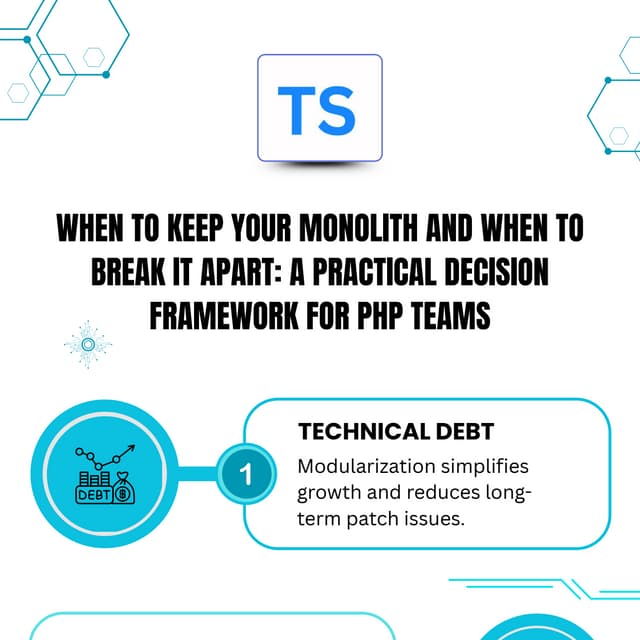 TS

WHEN TO KEEP YOUR MONOLITH AND WHEN TO BREAK IT APART: A PRACTICAL DECISION FRAMEWORK FOR PHP TEAMS

DEBT

1

TECHNICAL DEBT

Modularization simplifies growth and reduces long-term patch issues.